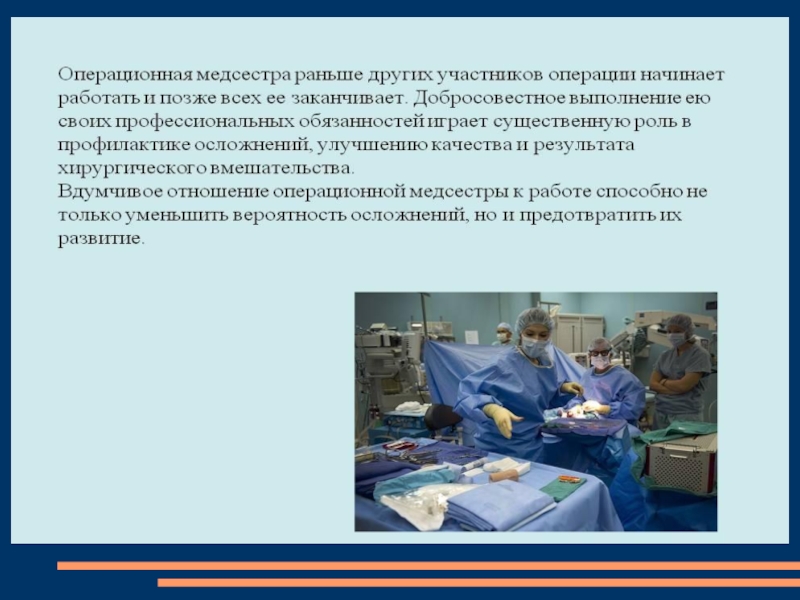 Операционная медсестра раньше других участников операции начинает работать и позже всех ее заканчивает. Добросовестное выполнение ею своих профессиональных обязанностей играет существенную роль в профилактике осложнений, улучшению качества и результата хирургического вмешательства.
Вдумчивое отношение операционной медсестры к работе способно не только уменьшить вероятность осложнений, но и предотвратить их развитие.